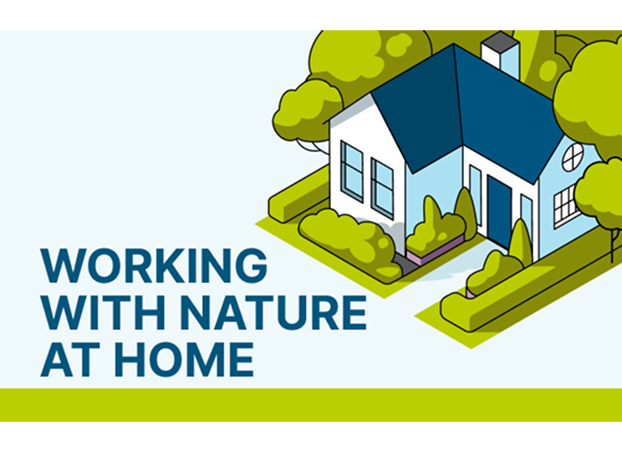 WORKING WITH NATURE AT HOME